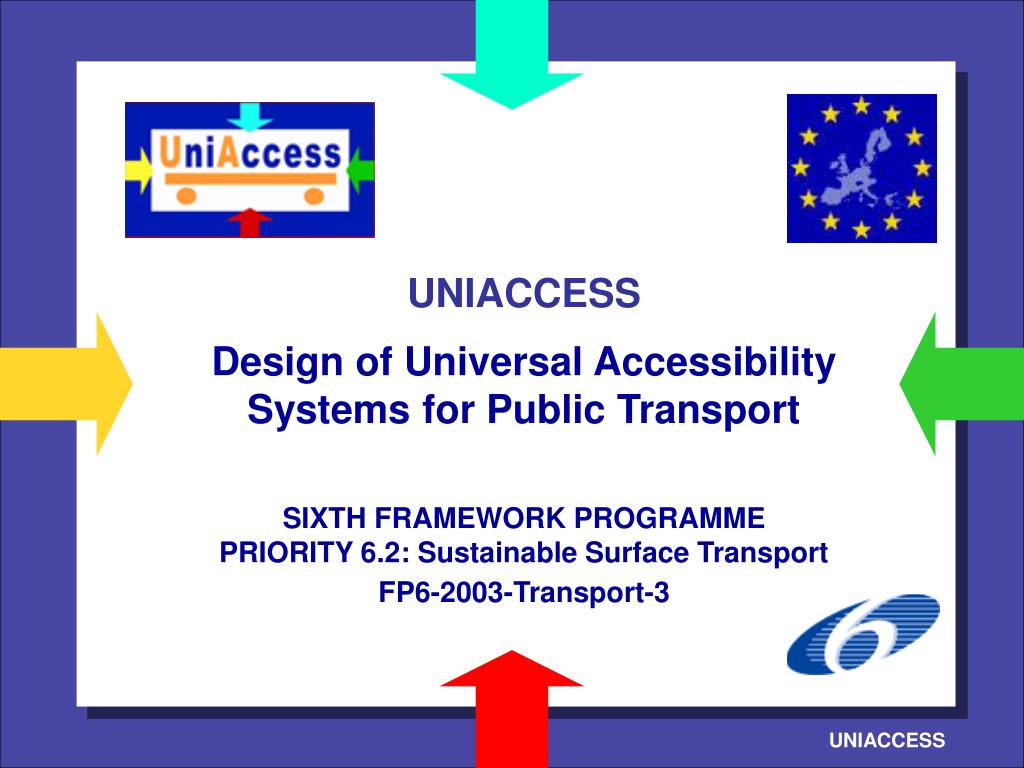 UniAccess

UNIACCESS

Design of Universal Accessibility Systems for Public Transport

SIXTH FRAMEWORK PROGRAMME
PRIORITY 6.2: Sustainable Surface Transport

FP6-2003-Transport-3

UNIACCESS